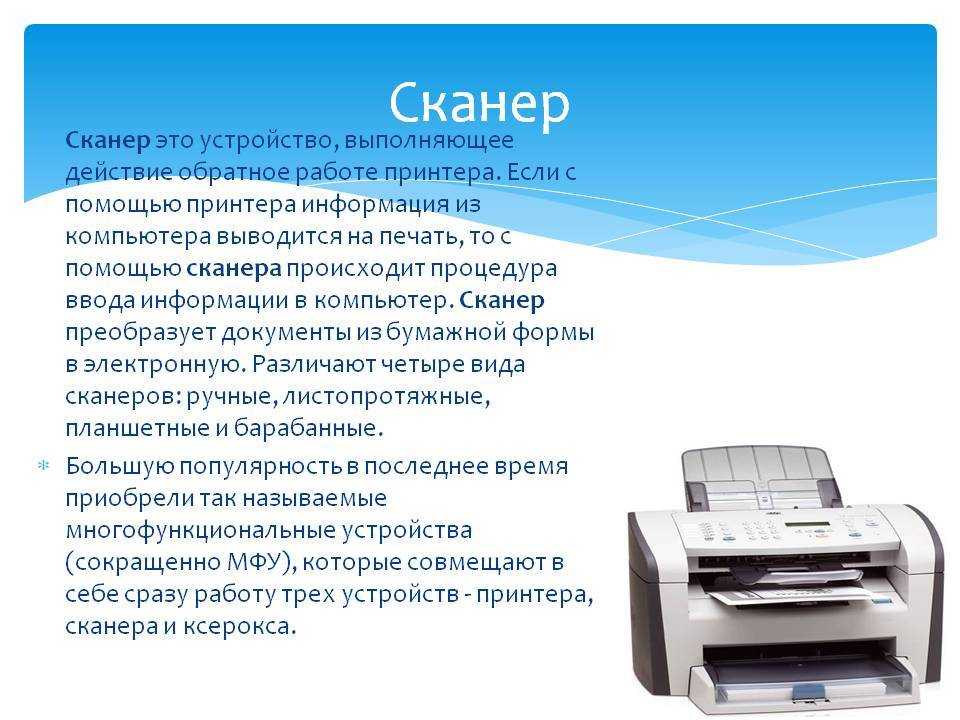 Сканер

Сканер это устройство, выполняющее действие обратное работе принтера. Если с помощью принтера информация из компьютера выводится на печать, то с помощью сканера происходит процедура ввода информации в компьютер. Сканер преобразует документы из бумажной формы в электронную. Различают четыре вида сканеров: ручные, листопротяжные, планшетные и барабанные.

Большую популярность в последнее время приобрели так называемые многофункциональные устройства (сокращенно МФУ), которые совмещают в себе сразу работу трех устройств - принтера, сканера и ксерокса.